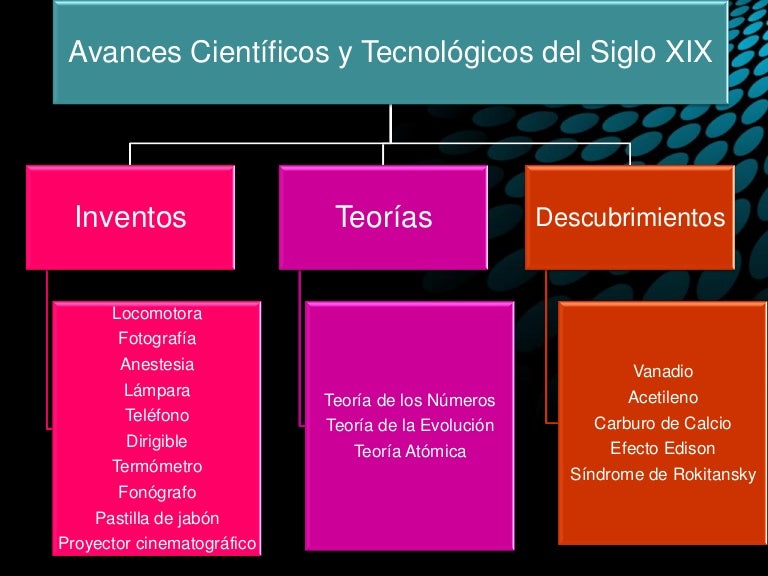 Avances Científicos y Tecnológicos del Siglo XIX

Inventos

Locomotora
Fotografía
Anestesia
Lámpara
Teléfono
Dirigible
Termómetro
Fonógrafo
Pastilla de jabón
Proyector cinematográfico

Teorías

Teoría de los Números
Teoría de la Evolución
Teoría Atómica

Descubrimientos

Vanadio
Acetileno
Carburo de Calcio
Efecto Edison
Síndrome de Rokitansky